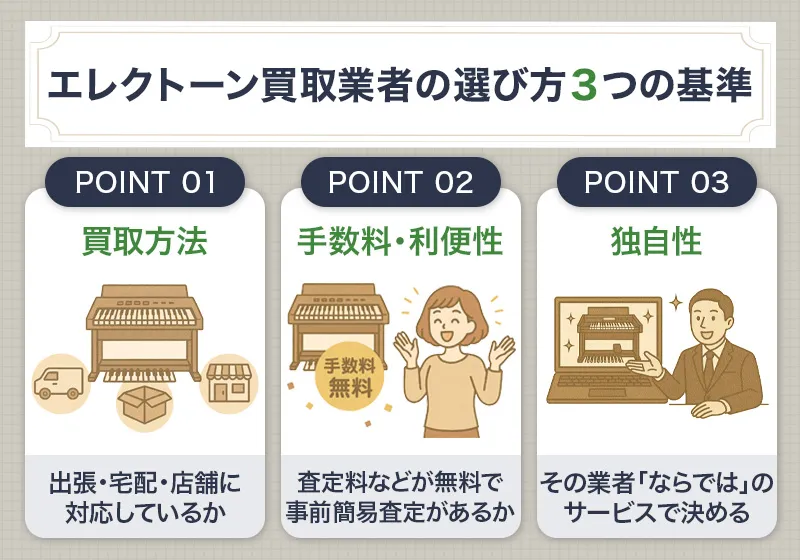 エレクトーン買取業者の選び方3つの基準

POINT 01

買取方法

出張・宅配・店舗に対応しているか

POINT 02

手数料・利便性

手数料無料

査定料などが無料で事前簡易査定があるか

POINT 03

独自性

その業者「ならでは」のサービスで決める